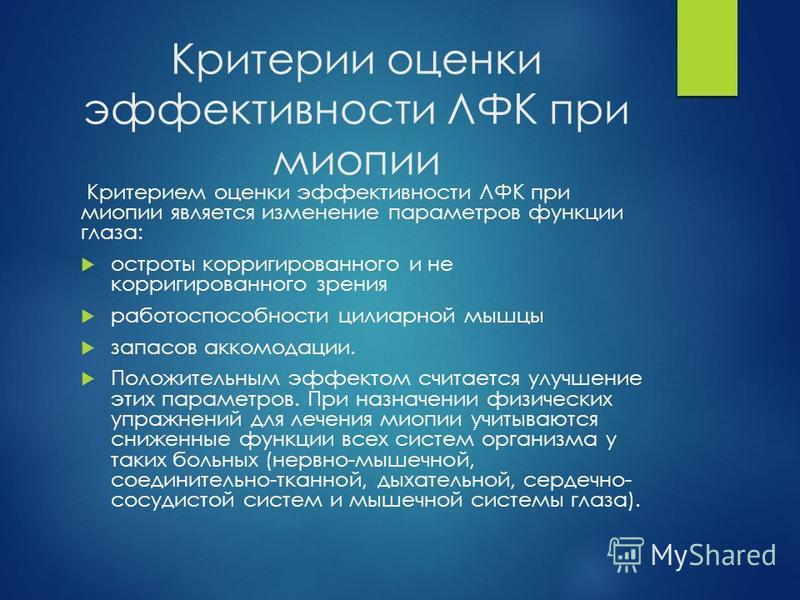 Критерии оценки эффективности ЛФК при миопии

Критерием оценки эффективности ЛФК при миопии является изменение параметров функции глаза:

остроты корригированного и не корригированного зрения

работоспособности цилиарной мышцы

запасов аккомодации.

Положительным эффектом считается улучшение этих параметров. При назначении физических упражнений для лечения миопии учитываются сниженные функции всех систем организма у таких больных (нервно-мышечной, соединительно-тканной, дыхательной, сердечно-сосудистой систем и мышечной системы глаза).

MyShared